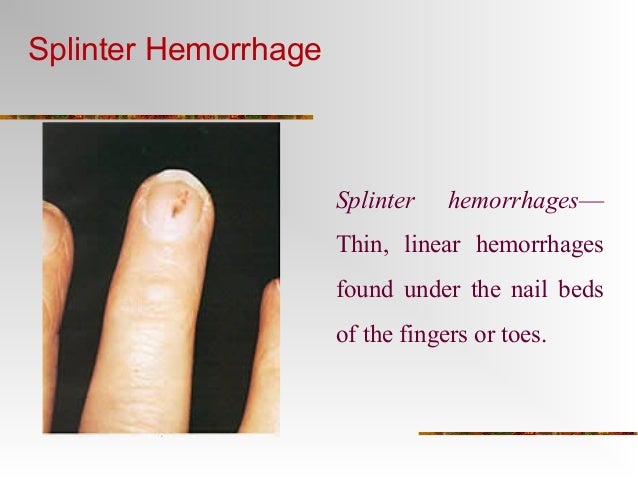 Splinter Hemorrhage

Splinter hemorrhages— Thin, linear hemorrhages found under the nail beds of the fingers or toes.